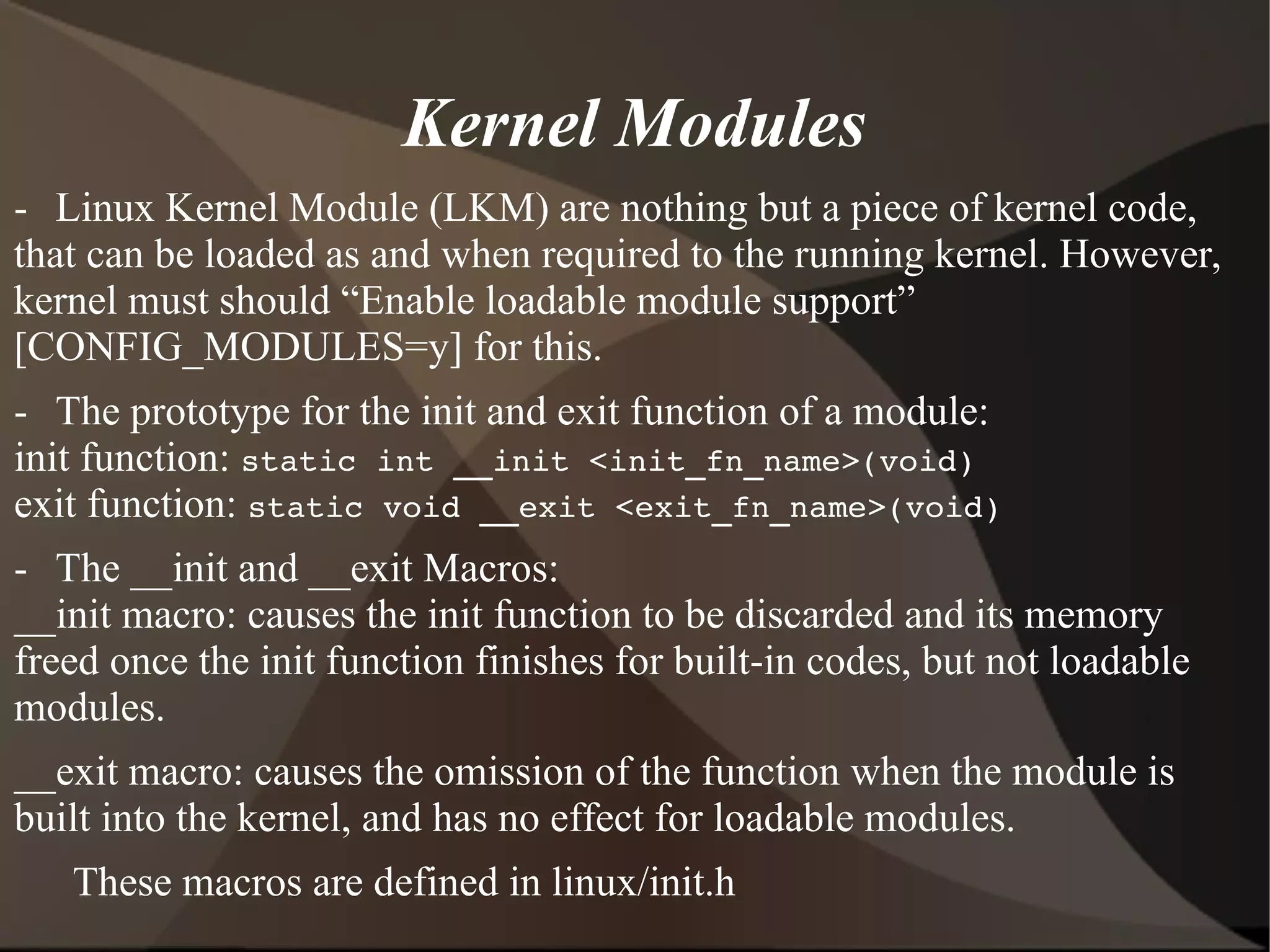 Kernel Modules

- Linux Kernel Module (LKM) are nothing but a piece of kernel code, that can be loaded as and when required to the running kernel. However, kernel must should “Enable loadable module support” [CONFIG_MODULES=y] for this.

- The prototype for the init and exit function of a module:
init function: static int __init <init_fn_name>(void)
exit function: static void __exit <exit_fn_name>(void)

- The __init and __exit Macros:
__init macro: causes the init function to be discarded and its memory freed once the init function finishes for built-in codes, but not loadable modules.

__exit macro: causes the omission of the function when the module is built into the kernel, and has no effect for loadable modules.

These macros are defined in linux/init.h